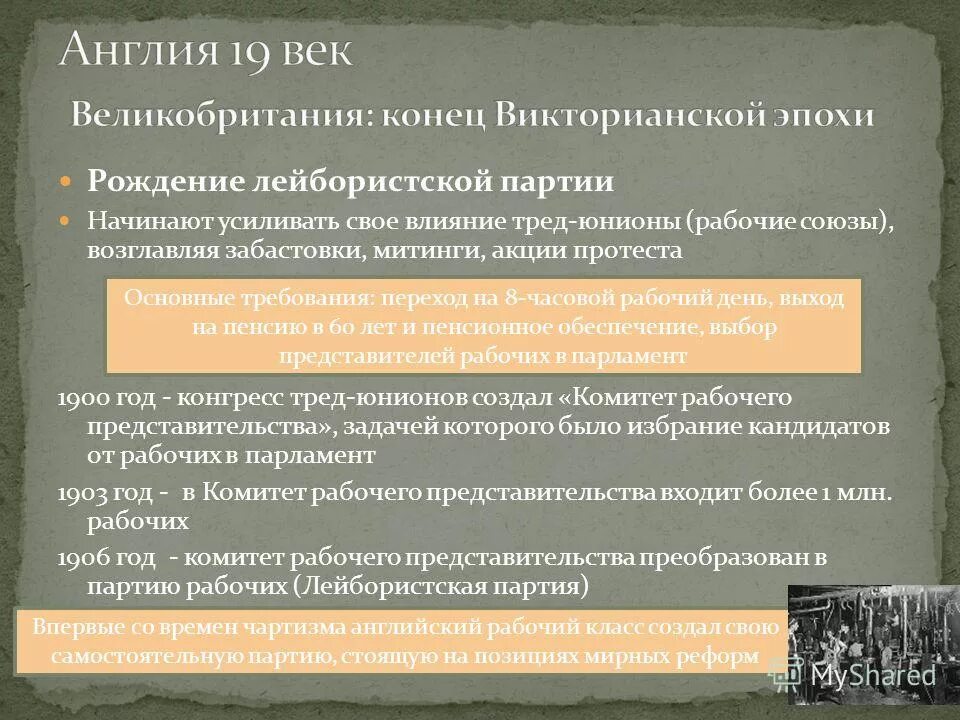 Англия 19 век

Великобритания: конец Викторианской эпохи

Рождение лейбористской партии

Начинают усиливать свое влияние тред-юнионы (рабочие союзы), возглавляя забастовки, митинги, акции протеста

Основные требования: переход на 8-часовой рабочий день, выход на пенсию в 60 лет и пенсионное обеспечение, выбор представителей рабочих в парламент

1900 год - конгресс тред-юнионов создал «Комитет рабочего представительства», задачей которого было избрание кандидатов от рабочих в парламент

1903 год - в Комитет рабочего представительства входит более 1 млн. рабочих

1906 год - комитет рабочего представительства преобразован в партию рабочих (Лейбористская партия)

Впервые со времен чартизма английский рабочий класс создал свою самостоятельную партию, стоящую на позициях мирных реформ

MyShared